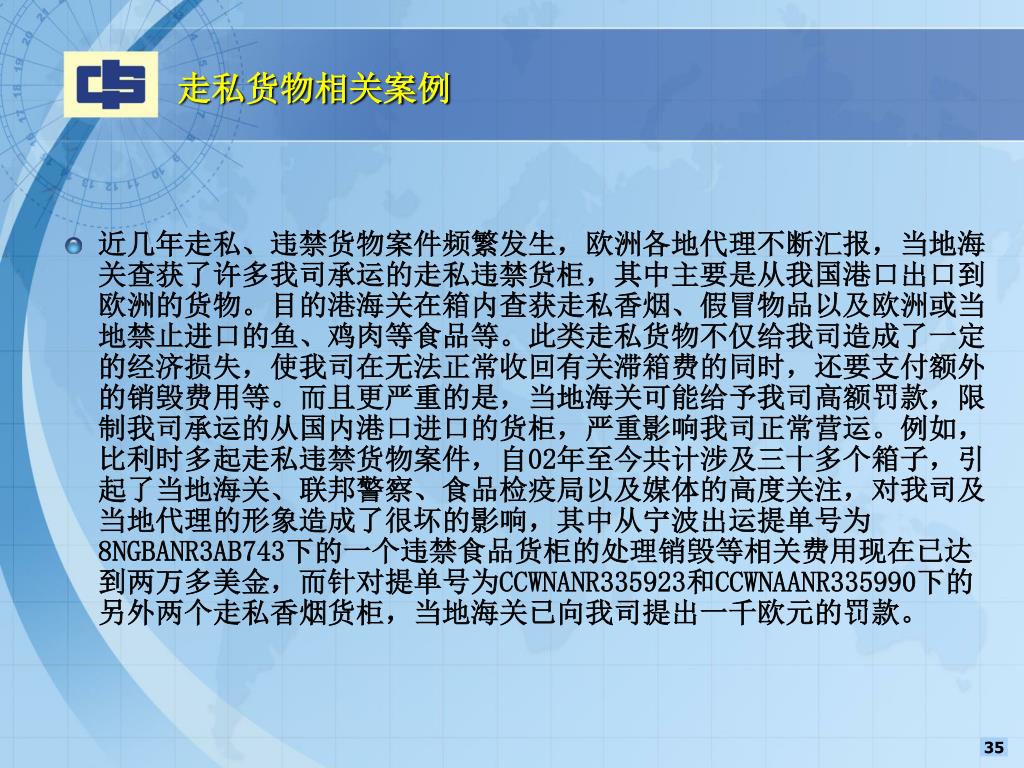 走私货物相关案例

近几年走私、违禁货物案件频繁发生，欧洲各地代理不断汇报，当地海关查获了许多我司承运的走私违禁货柜，其中主要是从我国港口出口到欧洲的货物。目的港海关在箱内查获走私香烟、假冒物品以及欧洲或当地禁止进口的鱼、鸡肉等食品等。此类走私货物不仅给我司造成了一定的经济损失，使我司在无法正常收回有关滞箱费的同时，还要支付额外的销毁费用等。而且更严重的是，当地海关可能给予我司高额罚款，限制我司承运的从国内港口进口的货柜，严重影响我司正常营运。例如，比利时多起走私违禁货物案件，自02年至今共计涉及三十多个箱子，引起了当地海关、联邦警察、食品检疫局以及媒体的高度关注，对我司及当地代理的形象造成了很坏的影响，其中从宁波出运提单号为8NGBANR3AB743下的一个违禁食品货柜的处理销毁等相关费用现在已达到两万多美金，而针对提单号为CCWNANR335923和CCWNAANR335990下的另外两个走私香烟货柜，当地海关已向我司提出一千欧元的罚款。

35